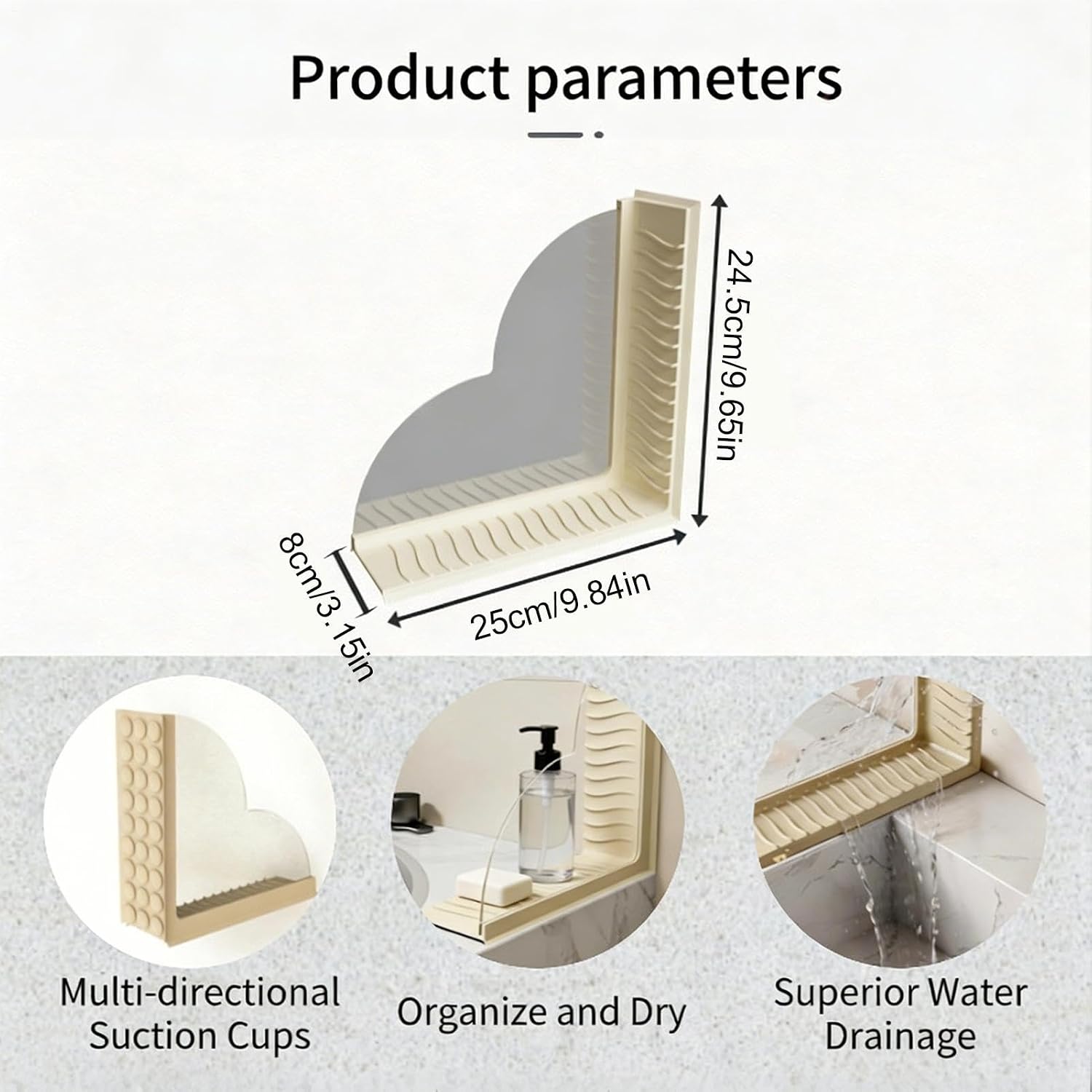 Product parameters

24.5cm/9.65in

8cm/3.15in

25cm/9.84in

Multi-directional Suction Cups

Organize and Dry

Superior Water Drainage